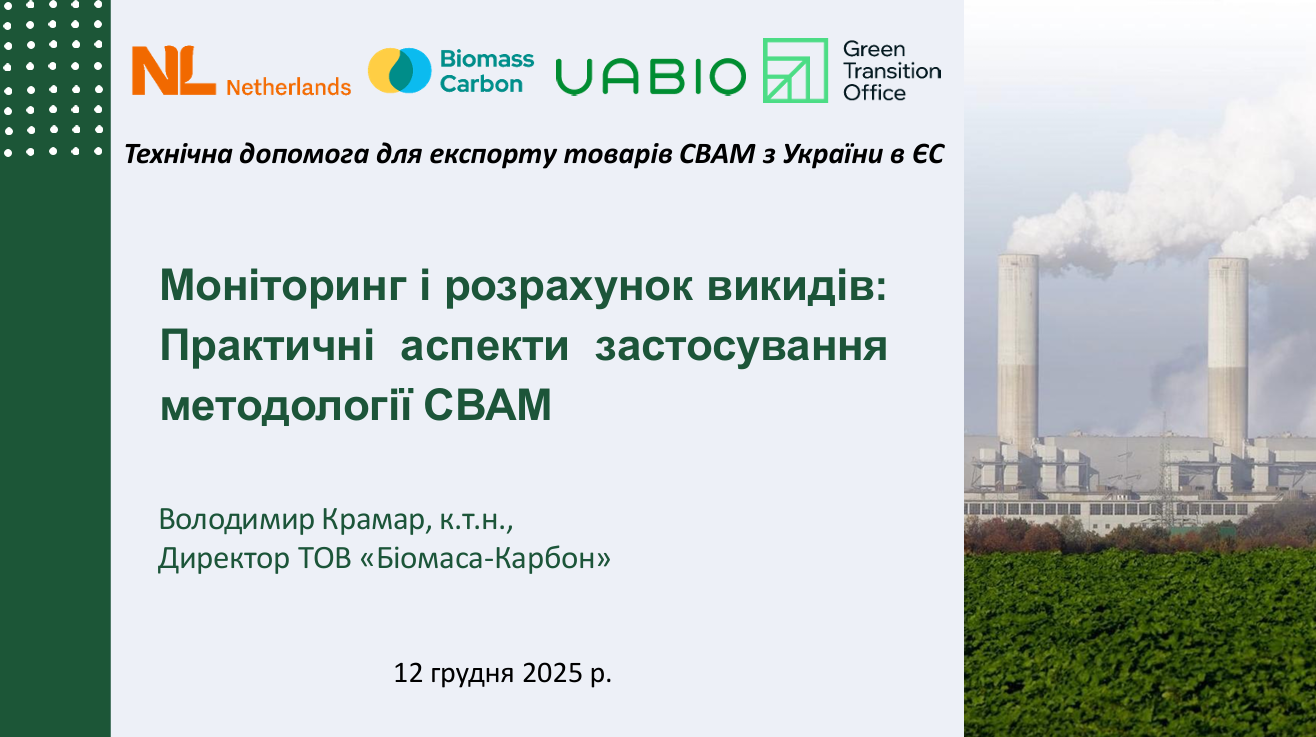 NL Netherlands

Biomass Carbon

UABIO

Green Transition Office

Технічна допомога для експорту товарів CBAM з України в ЄС

Моніторинг і розрахунок викидів: Практичні аспекти застосування методології CBAM

Володимир Крамар, к.т.н.,
Директор ТОВ «Біомаса-Карбон»

12 грудня 2025 р.